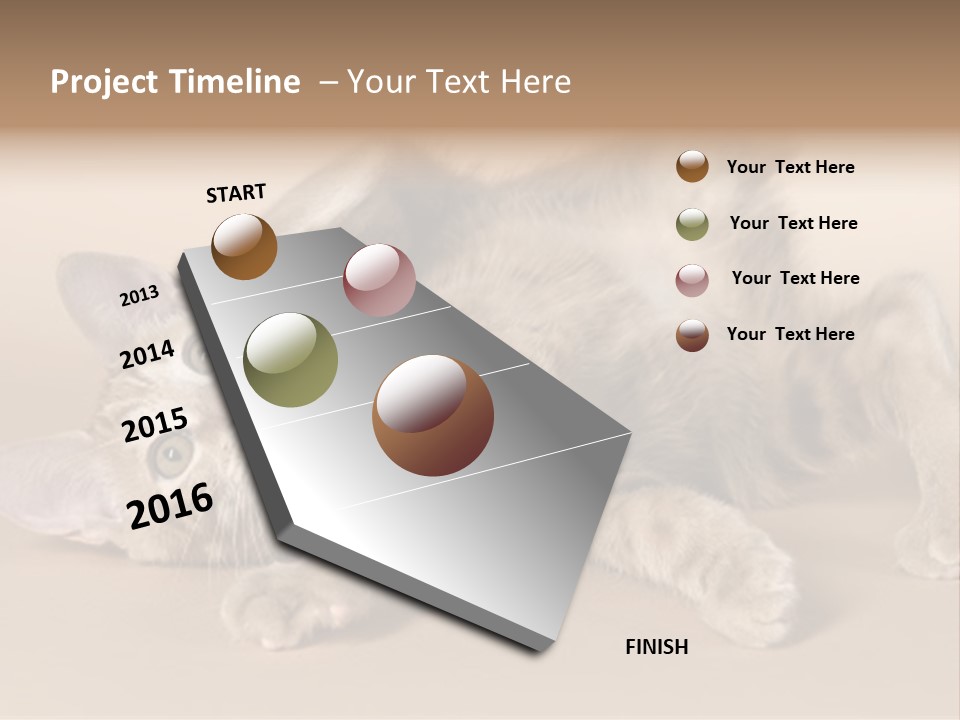 Project Timeline – Your Text Here

START

2013

2014

2015

2016

FINISH

Your Text Here

Your Text Here

Your Text Here

Your Text Here